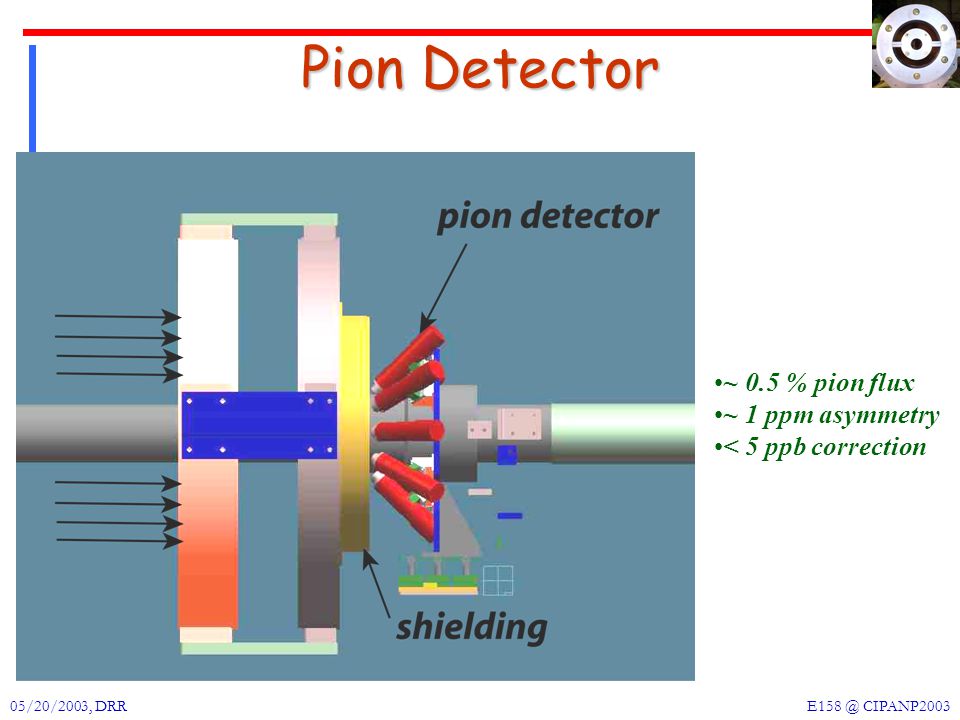 Pion Detector

pion detector

shielding

•~ 0.5 % pion flux
•~ 1 ppm asymmetry
•< 5 ppb correction

05/20/2003, DRR

E158 @ CIPANP2003